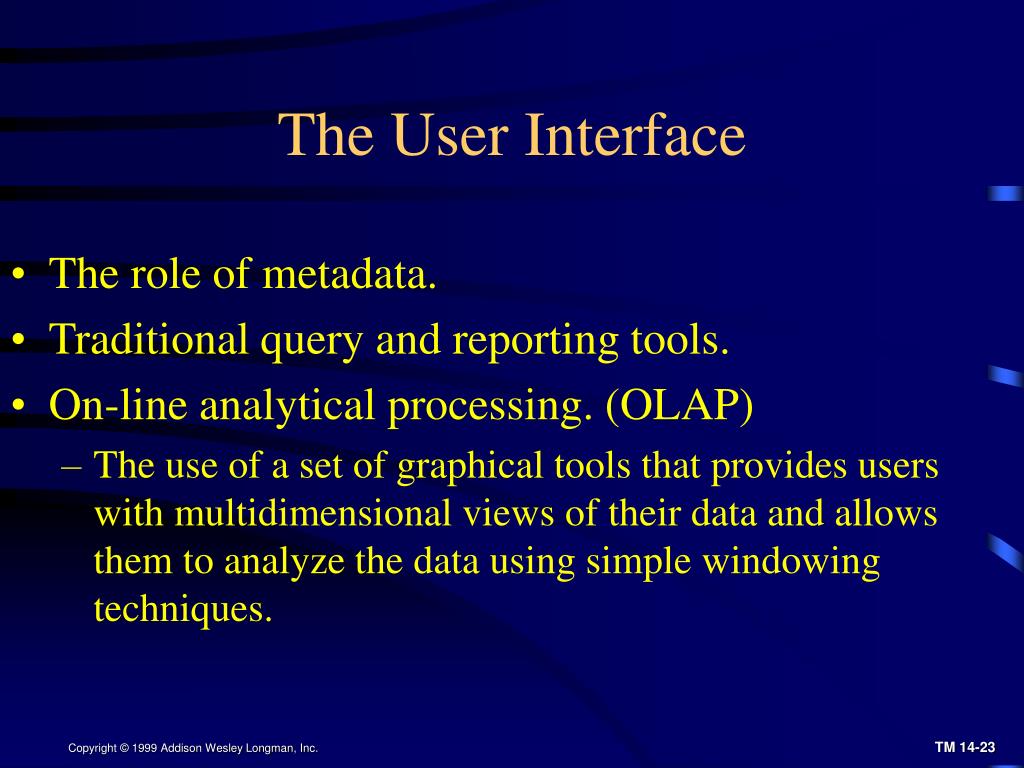 The User Interface

• The role of metadata.
• Traditional query and reporting tools.
• On-line analytical processing. (OLAP)
– The use of a set of graphical tools that provides users with multidimensional views of their data and allows them to analyze the data using simple windowing techniques.

Copyright © 1999 Addison Wesley Longman, Inc.

TM 14-23